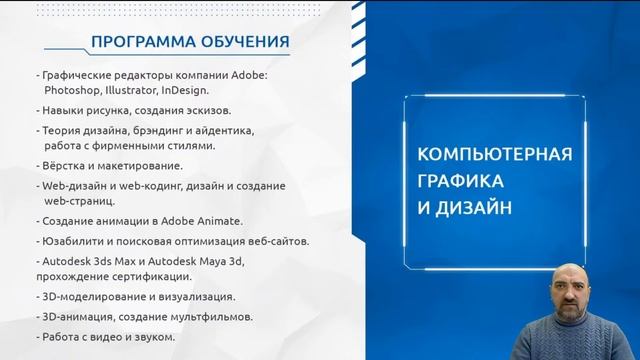 ПРОГРАММА ОБУЧЕНИЯ

- Графические редакторы компании Adobe: Photoshop, Illustrator, InDesign.

- Навыки рисунка, создания эскизов.

- Теория дизайна, брэндинг и айдентика, работа с фирменными стилями.

- Вёрстка и макетирование.

- Web-дизайн и web-кодинг, дизайн и создание web-страниц.

- Создание анимации в Adobe Animate.

- Юзабилити и поисковая оптимизация веб-сайтов.

- Autodesk 3ds Max и Autodesk Maya 3d, прохождение сертификации.

- 3D-моделирование и визуализация.

- 3D-анимация, создание мультфильмов.

- Работа с видео и звуком.

КОМПЬЮТЕРНАЯ ГРАФИКА И ДИЗАЙН